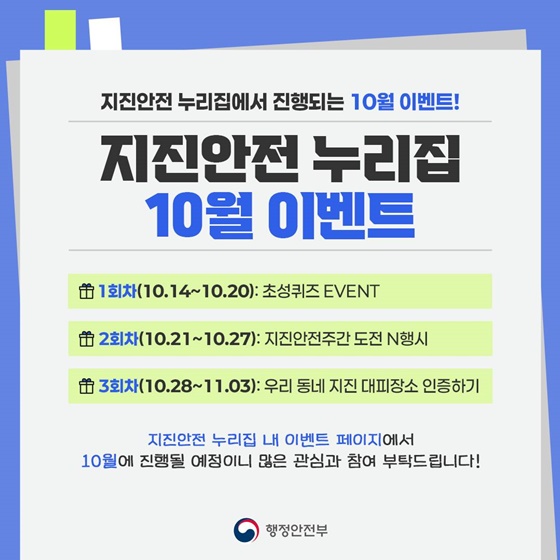 지진안전 누리집에서 진행되는 10월 이벤트!

지진안전 누리집
10월 이벤트

1회차(10.14~10.20): 초성퀴즈 EVENT

2회차(10.21~10.27): 지진안전주간 도전 N행시

3회차(10.28~11.03): 우리 동네 지진 대피장소 인증하기

지진안전 누리집 내 이벤트 페이지에서 10월에 진행될 예정이니 많은 관심과 참여 부탁드립니다!

행정안전부